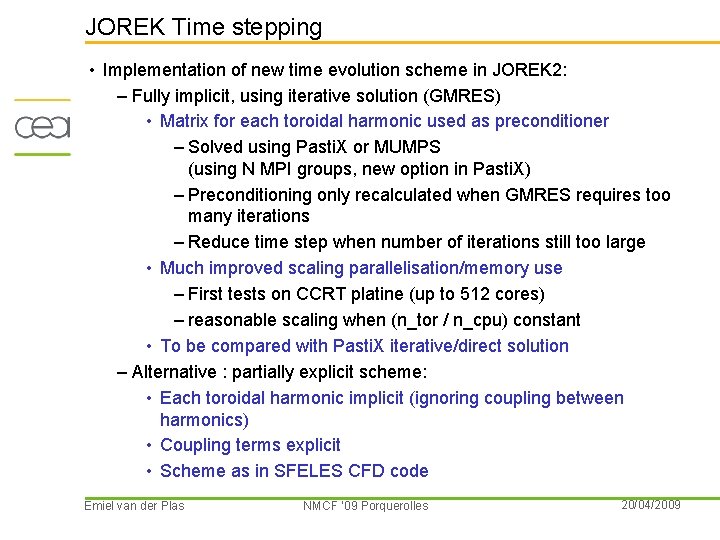 JOREK Time stepping

cea

• Implementation of new time evolution scheme in JOREK2:
– Fully implicit, using iterative solution (GMRES)
• Matrix for each toroidal harmonic used as preconditioner
– Solved using PastiX or MUMPS (using N MPI groups, new option in PastiX)
– Preconditioning only recalculated when GMRES requires too many iterations
– Reduce time step when number of iterations still too large
• Much improved scaling parallelisation/memory use
– First tests on CCRT platine (up to 512 cores)
– reasonable scaling when (n_tor / n_cpu) constant
• To be compared with PastiX iterative/direct solution
– Alternative : partially explicit scheme:
• Each toroidal harmonic implicit (ignoring coupling between harmonics)
• Coupling terms explicit
• Scheme as in SFELES CFD code

Emiel van der Plas NMCF '09 Porquerolles 20/04/2009